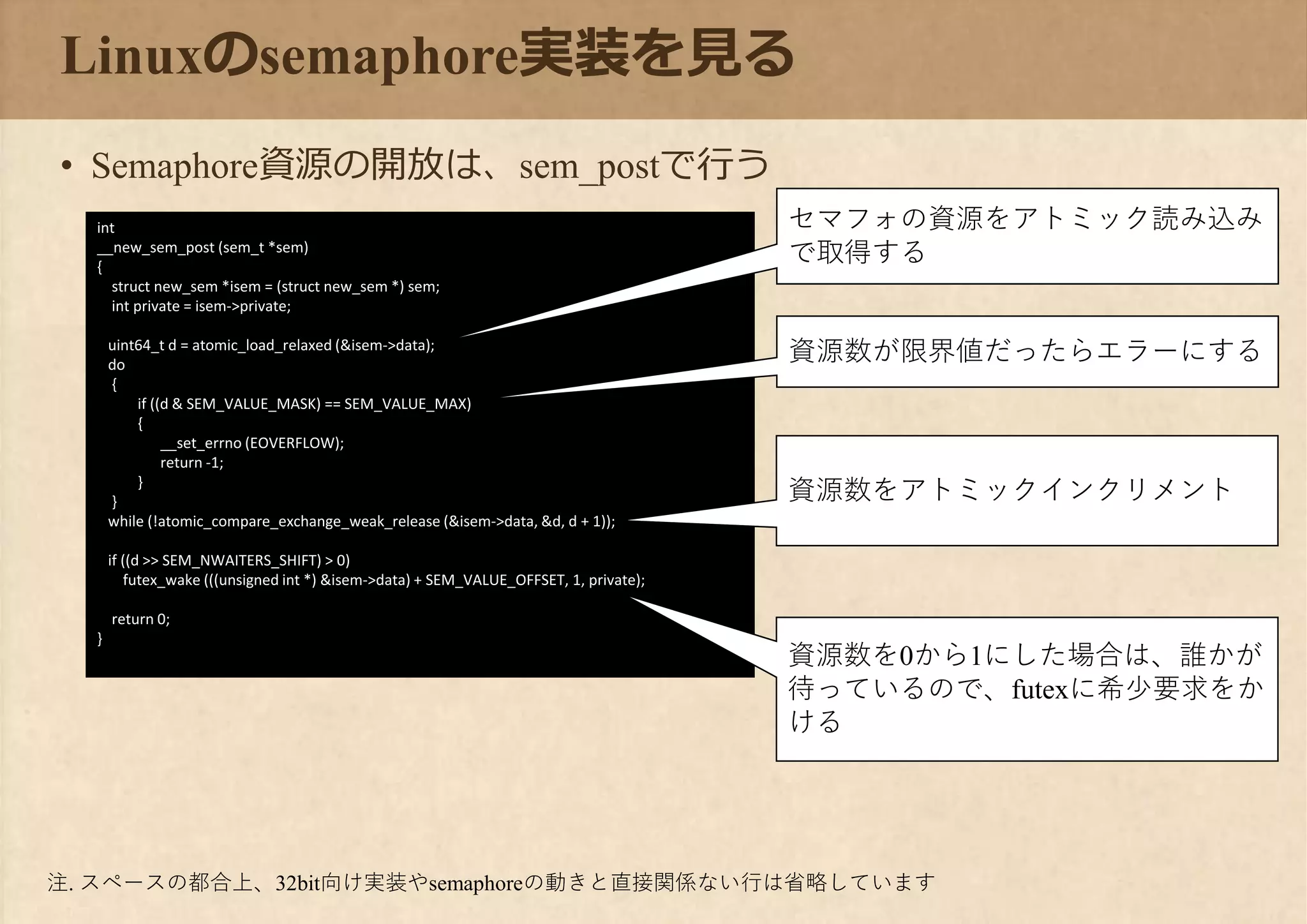 Linuxのsemaphore実装を見る

• Semaphore資源の開放は、sem_postで行う

int
__new_sem_post (sem_t *sem)
{
  struct new_sem *isem = (struct new_sem *) sem;
  int private = isem->private;

  uint64_t d = atomic_load_relaxed (&isem->data);
  do
  {
    if ((d & SEM_VALUE_MASK) == SEM_VALUE_MAX)
    {
      __set_errno (EOVERFLOW);
      return -1;
    }
  }
  while (!atomic_compare_exchange_weak_release (&isem->data, &d, d + 1));

  if ((d >> SEM_NWAITERS_SHIFT) > 0)
    futex_wake (((unsigned int *) &isem->data) + SEM_VALUE_OFFSET, 1, private);

  return 0;
}

セマフォの資源をアトミック読み込みで取得する

資源数が限界値だったらエラーにする

資源数をアトミックインクリメント

資源数を0から1にした場合は、誰かが待っているので、futexに希少要求をかける

注. スペースの都合上、32bit向け実装やsemaphoreの動きと直接関係ない行は省略しています